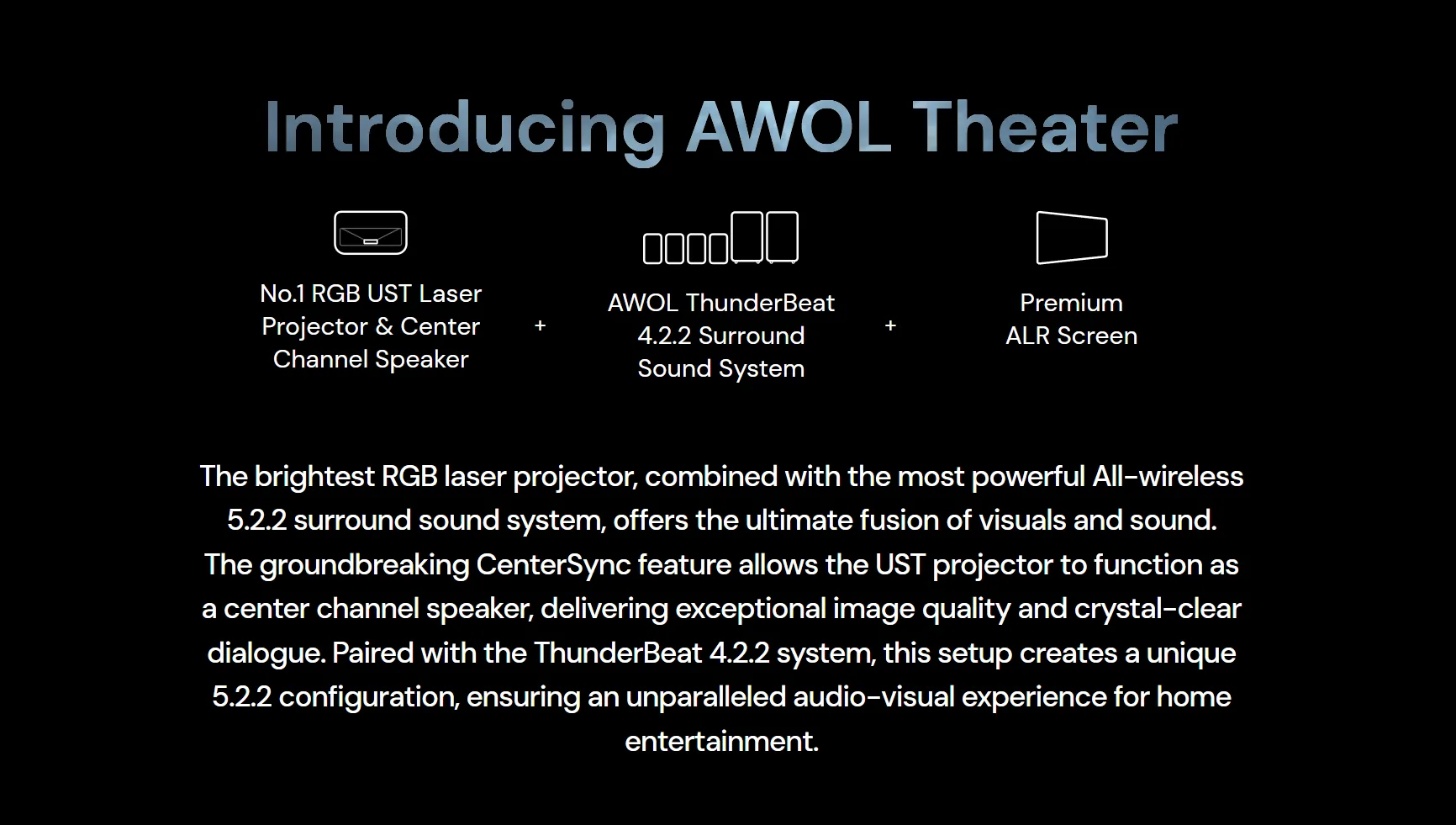 Introducing AWOL Theater

No.1 RGB UST Laser Projector & Center Channel Speaker

+

AWOL ThunderBeat 4.2.2 Surround Sound System

+

Premium ALR Screen

The brightest RGB laser projector, combined with the most powerful All-wireless 5.2.2 surround sound system, offers the ultimate fusion of visuals and sound. The groundbreaking CenterSync feature allows the UST projector to function as a center channel speaker, delivering exceptional image quality and crystal-clear dialogue. Paired with the ThunderBeat 4.2.2 system, this setup creates a unique 5.2.2 configuration, ensuring an unparalleled audio-visual experience for home entertainment.